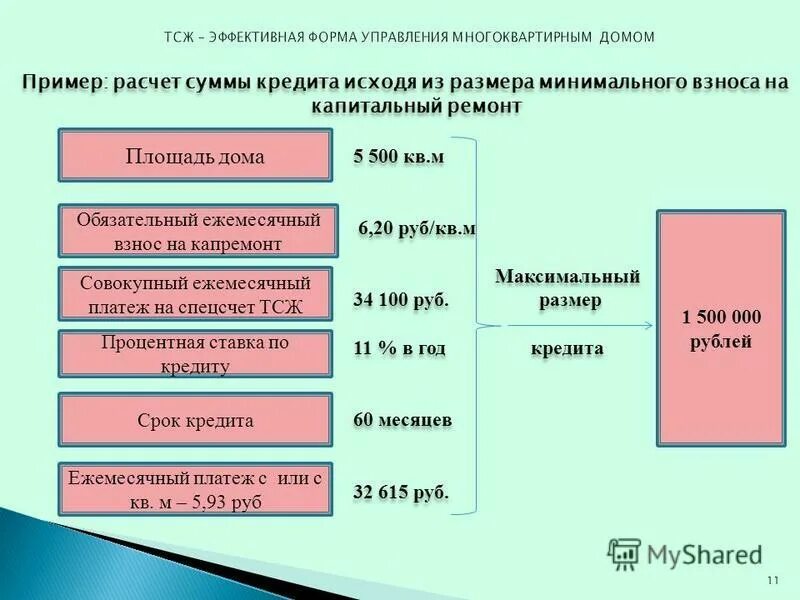 ТСЖ – ЭФФЕКТИВНАЯ ФОРМА УПРАВЛЕНИЯ МНОГОКВАРТИРНЫМ ДОМОМ

Пример: расчет суммы кредита исходя из размера минимального взноса на капитальный ремонт

Площадь дома
5 500 кв.м

Обязательный ежемесячный взнос на капремонт
6,20 руб/кв.м

Совокупный ежемесячный платеж на спецсчет ТСЖ
34 100 руб.

Процентная ставка по кредиту
11 % в год

Срок кредита
60 месяцев

Ежемесячный платеж с или с кв. м – 5,93 руб
32 615 руб.

Максимальный размер кредита

1 500 000 рублей

MyShared

11